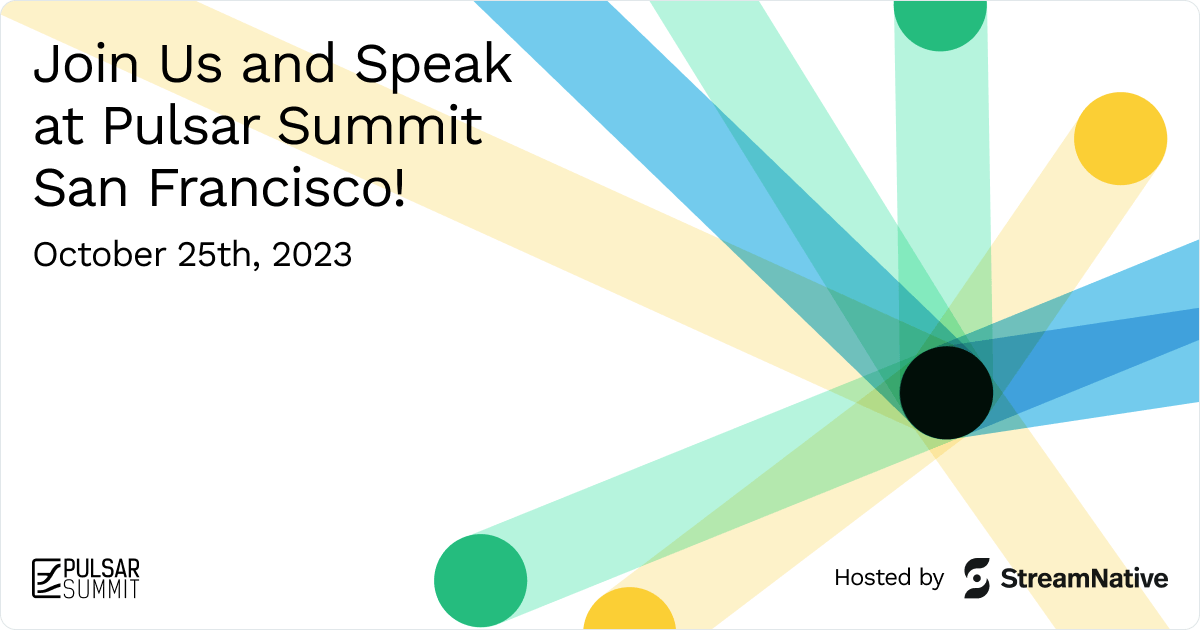 Join Us and Speak at Pulsar Summit San Francisco!

October 25th, 2023

PULSAR SUMMIT

Hosted by StreamNative